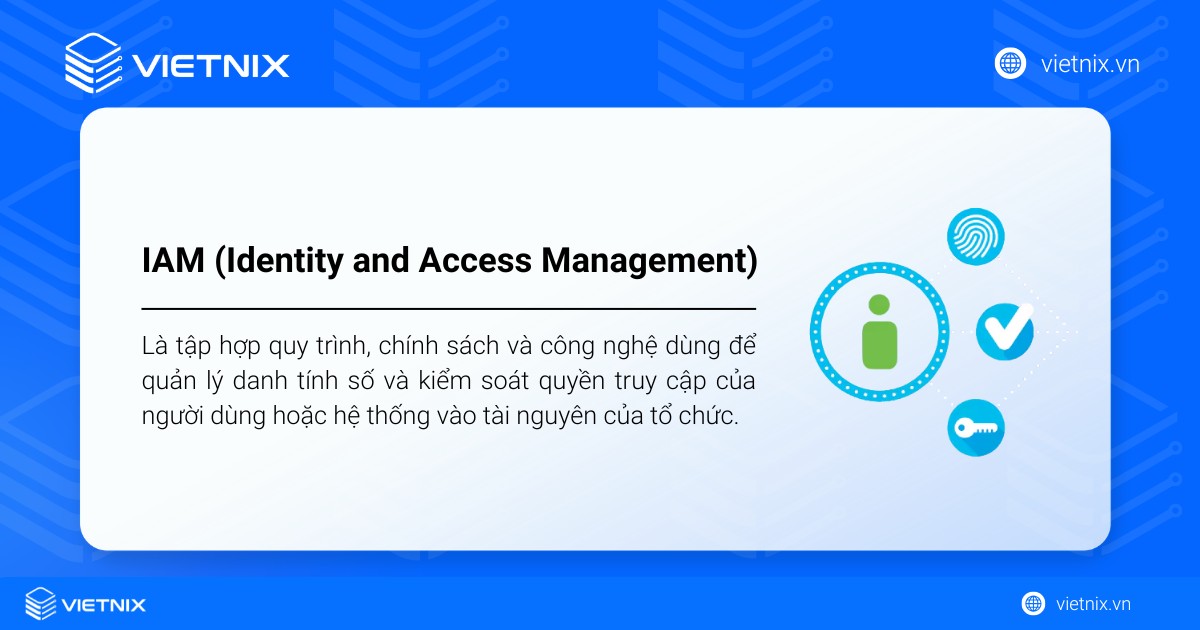 VIETNIX

vietnix.vn

IAM (Identity and Access Management)

Là tập hợp quy trình, chính sách và công nghệ dùng để quản lý danh tính số và kiểm soát quyền truy cập của người dùng hoặc hệ thống vào tài nguyên của tổ chức.

VIETNIX

vietnix.vn